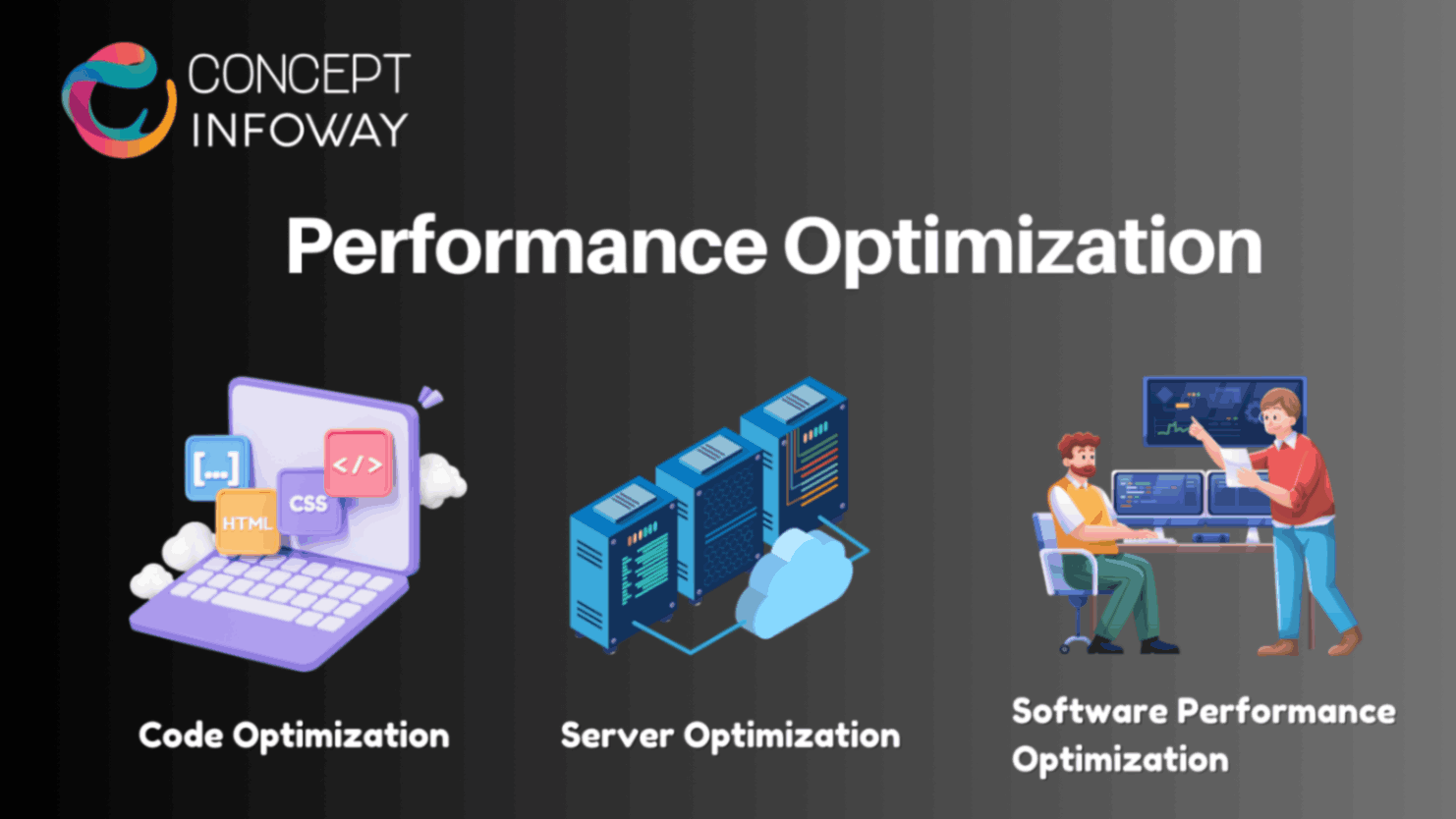 CONCEPT INFOWAY

Performance Optimization

[...]
</>
HTML
CSS

Code Optimization

Server Optimization

Software Performance Optimization